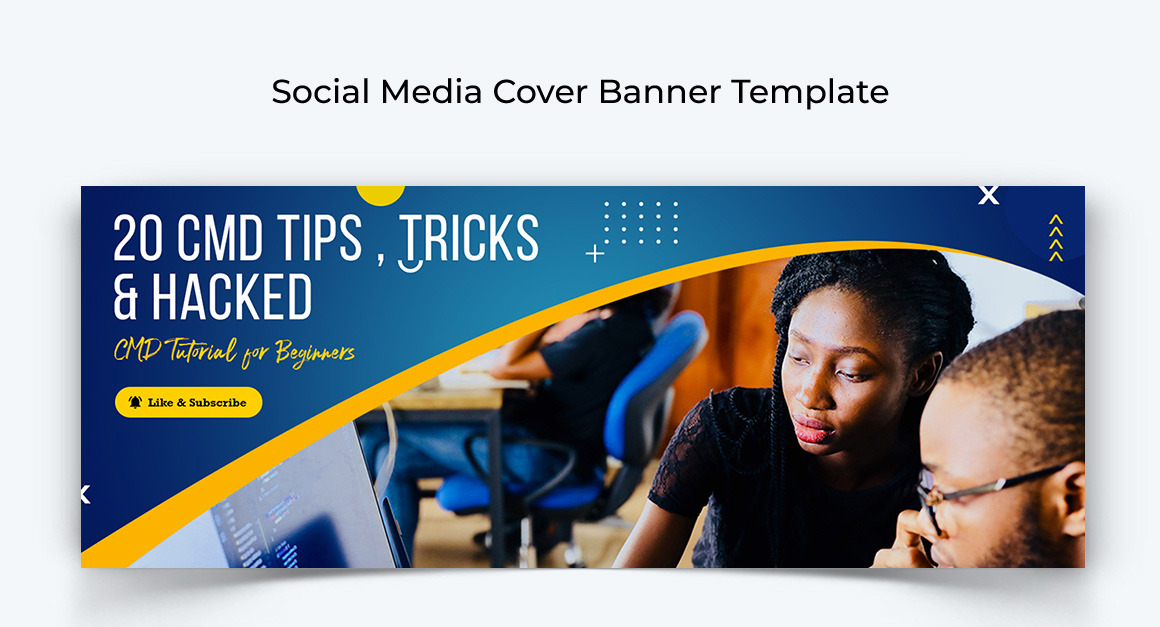 Social Media Cover Banner Template

20 CMD TIPS , TRICKS & HACKED

CMD Tutorial for Beginners

Like & Subscribe